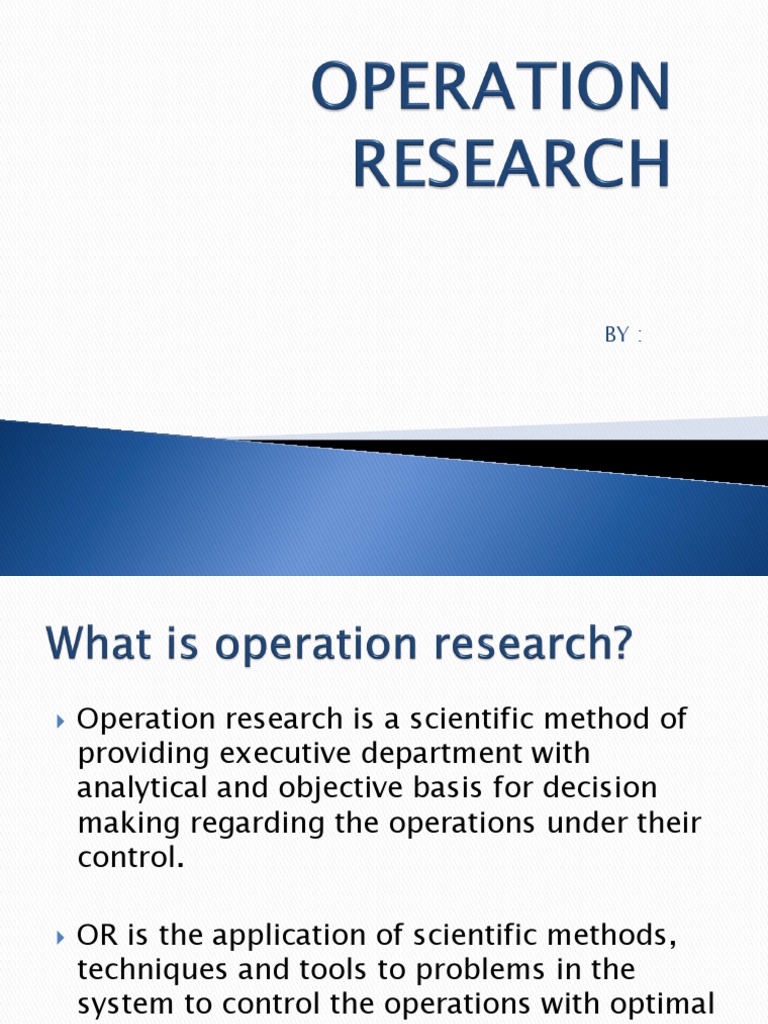 OPERATION RESEARCH

BY :

What is operation research?

Operation research is a scientific method of providing executive department with analytical and objective basis for decision making regarding the operations under their control.

OR is the application of scientific methods, techniques and tools to problems in the system to control the operations with optimal